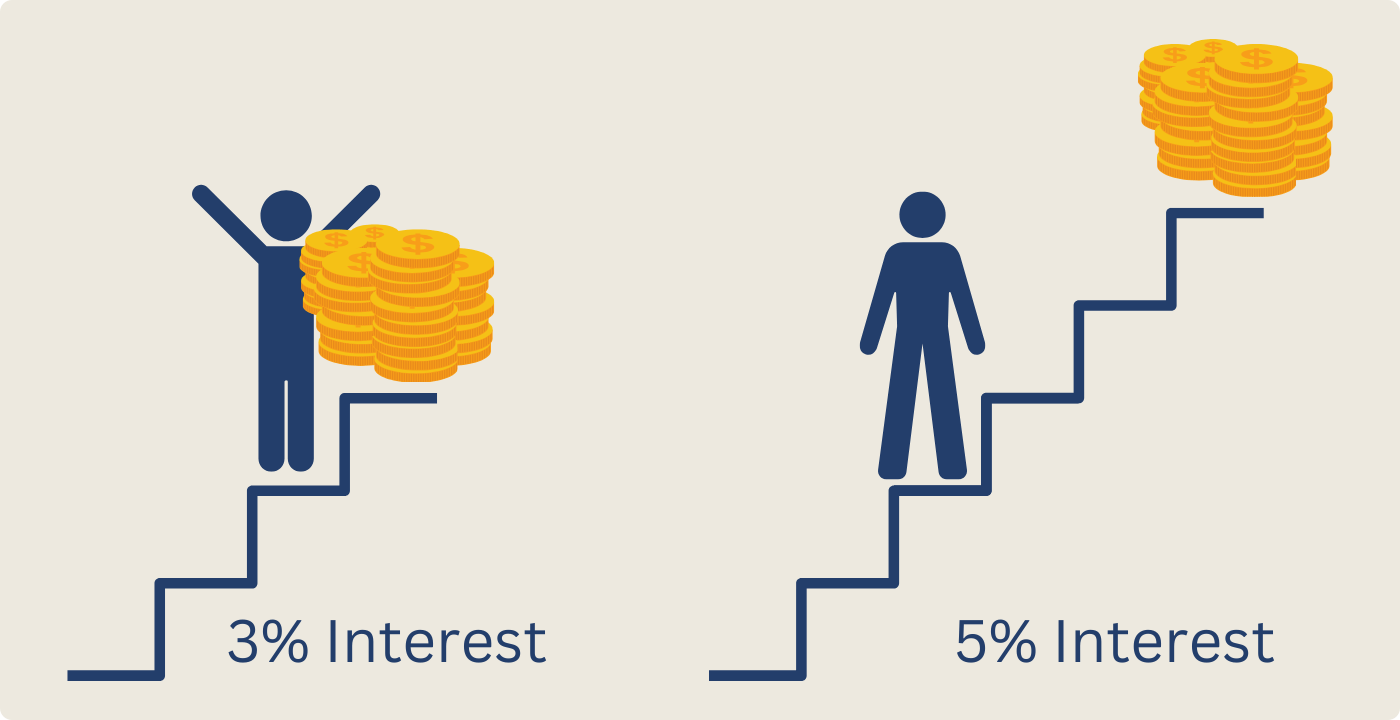 3% Interest

5% Interest